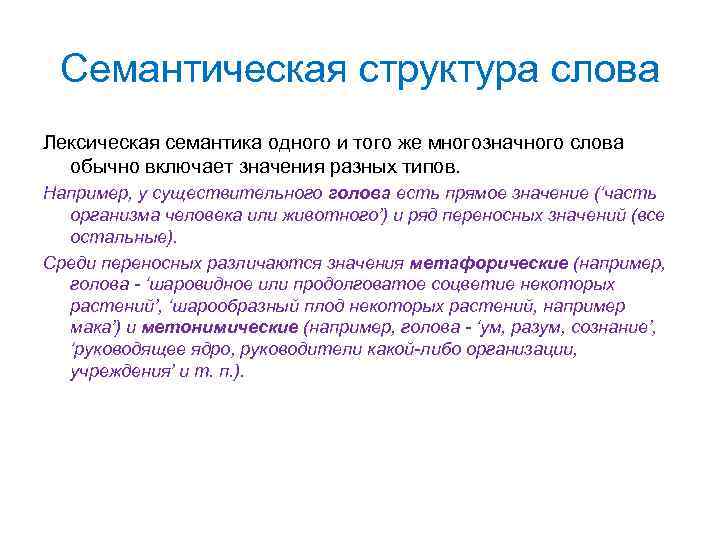 Семантическая структура слова

Лексическая семантика одного и того же многозначного слова обычно включает значения разных типов.

Например, у существительного голова есть прямое значение (‘часть организма человека или животного’) и ряд переносных значений (все остальные).

Среди переносных различаются значения метафорические (например, голова - ‘шаровидное или продолговатое соцветие некоторых растений’, ‘шарообразный плод некоторых растений, например мака’) и метонимические (например, голова - ‘ум, разум, сознание’, ‘руководящее ядро, руководители какой-либо организации, учреждения’ и т. п.).